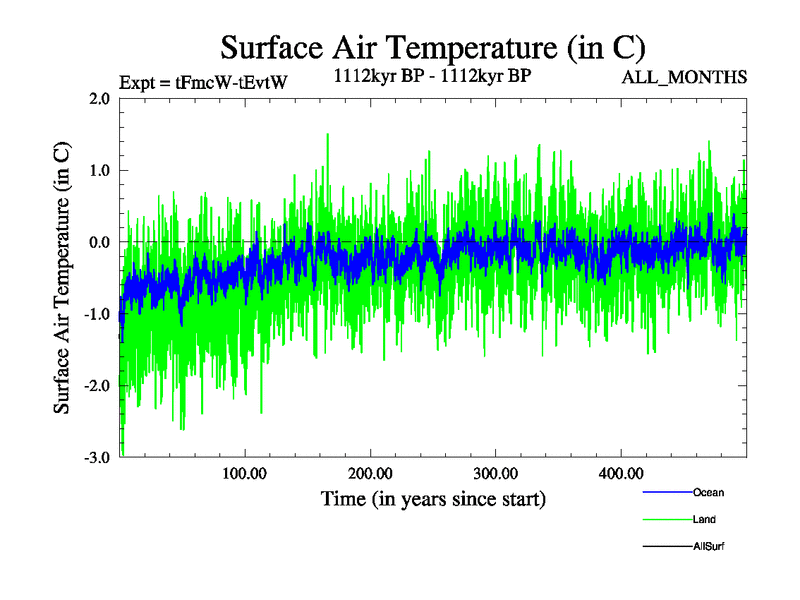 Surface Air Temperature (in C)

Expt = tFmcW-tEvtW

1112kyr BP - 1112kyr BP

ALL_MONTHS

Surface Air Temperature (in C)

2.0
1.0
0.0
-1.0
-2.0
-3.0

100.00
200.00
300.00
400.00

Time (in years since start)

Ocean
Land
AllSurf